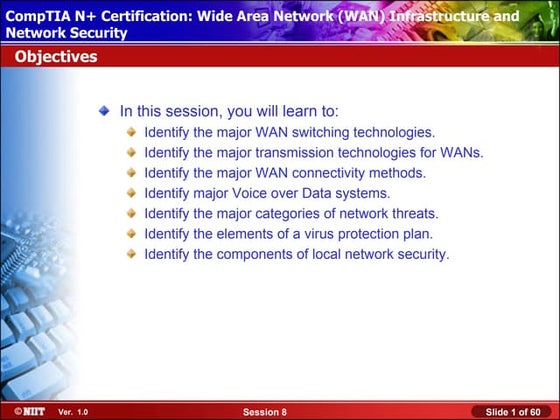 CompTIA N+ Certification: Wide Area Network (WAN) Infrastructure and Network Security

Objectives

In this session, you will learn to:

Identify the major WAN switching technologies.

Identify the major transmission technologies for WANs.

Identify the major WAN connectivity methods.

Identify major Voice over Data systems.

Identify the major categories of network threats.

Identify the elements of a virus protection plan.

Identify the components of local network security.

©NIIT Ver. 1.0

Session 8

Slide 1 of 60